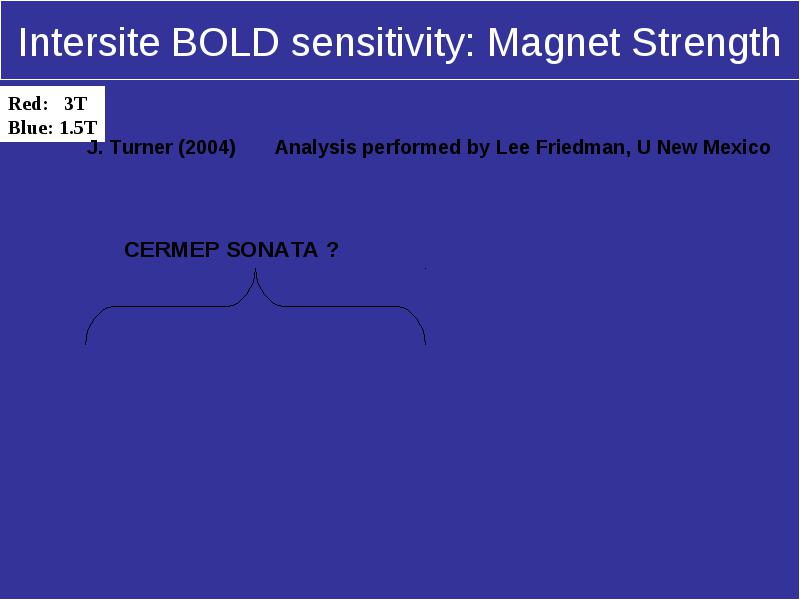 Intersite BOLD sensitivity: Magnet Strength

Red: 3T
Blue: 1.5T

J. Turner (2004) Analysis performed by Lee Friedman, U New Mexico

CERMEP SONATA ?